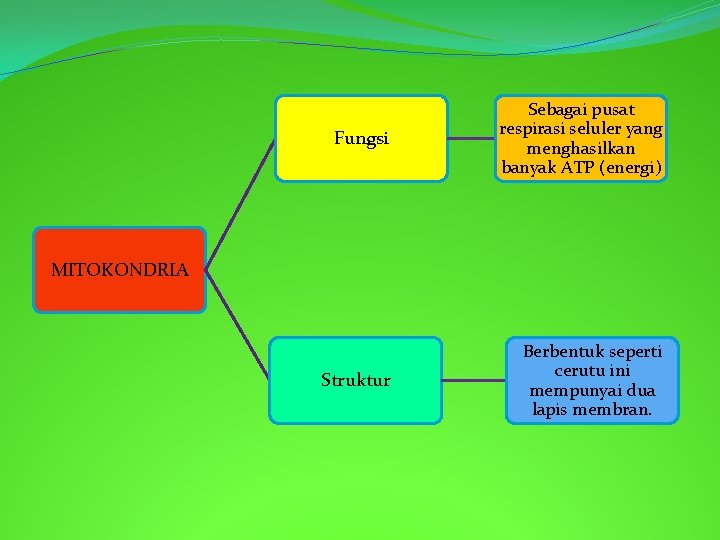 MITOKONDRIA

Fungsi

Sebagai pusat respirasi seluler yang menghasilkan banyak ATP (energi)

Struktur

Berbentuk seperti cerutu ini mempunyai dua lapis membran.